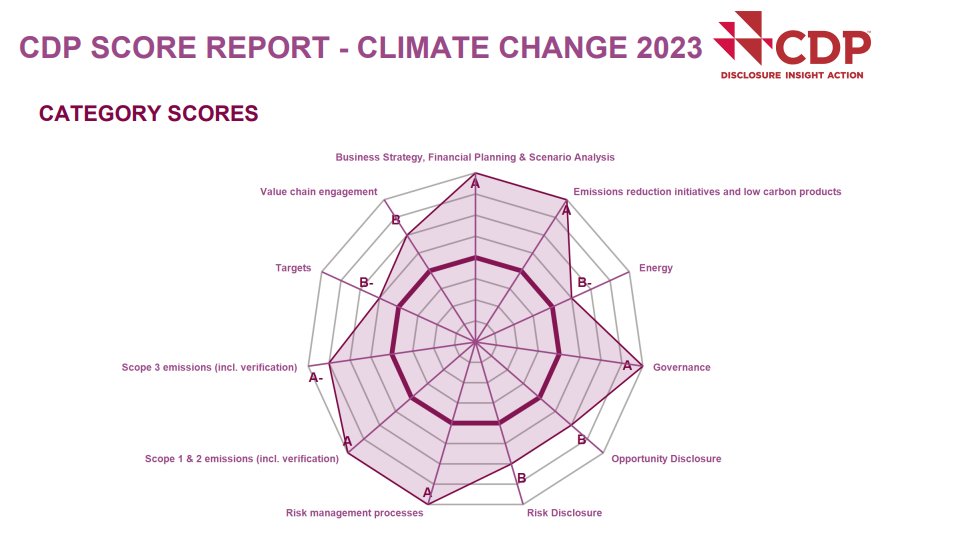 CDP SCORE REPORT - CLIMATE CHANGE 2023

CDP
DISCLOSURE INSIGHT ACTION

CATEGORY SCORES

Business Strategy, Financial Planning & Scenario Analysis
A
Emissions reduction initiatives and low carbon products
A
Energy
B-
Governance
A
Opportunity Disclosure
B
Risk Disclosure
B
Risk management processes
A
Scope 1 & 2 emissions (incl. verification)
A
Scope 3 emissions (incl. verification)
A-
Targets
B-
Value chain engagement
B